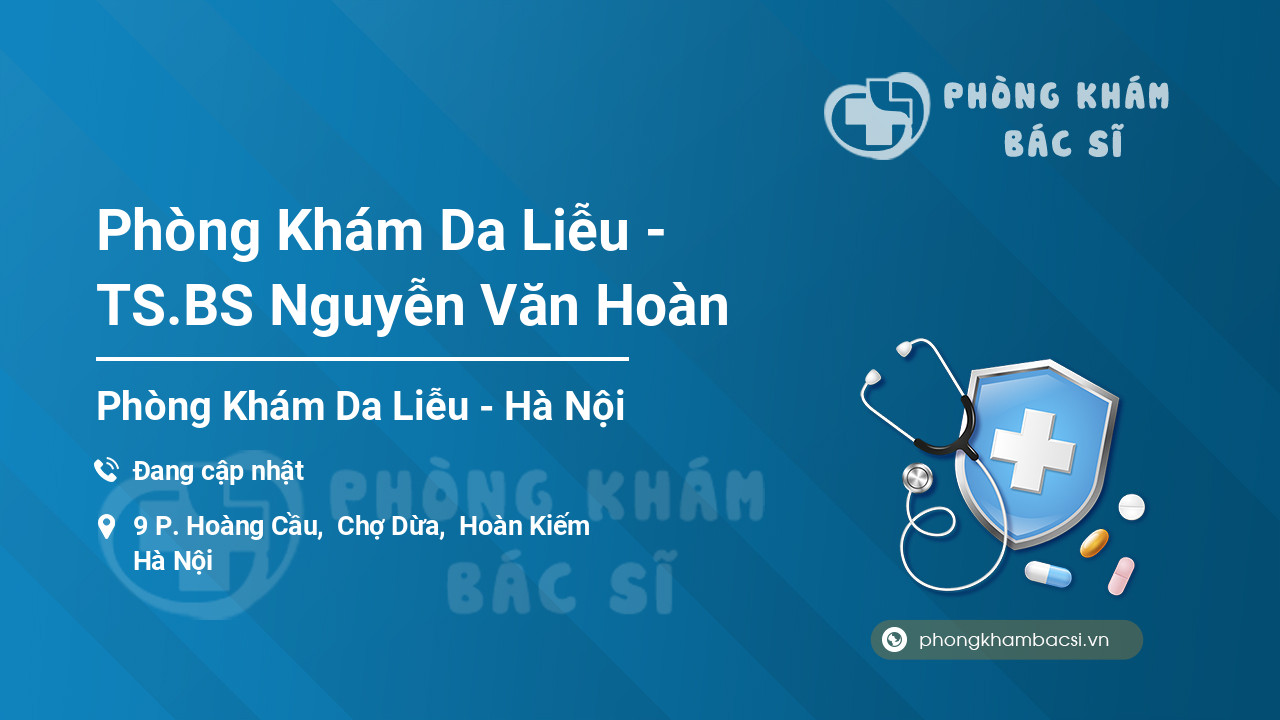 PHÒNG KHÁM BÁC SĨ

Phòng Khám Da Liễu - TS.BS Nguyễn Văn Hoàn

Phòng Khám Da Liễu - Hà Nội

Đang cập nhật

9 P. Hoàng Cầu, Chợ Dừa, Hoàn Kiếm Hà Nội

PHÒNG KHÁM BÁC SĨ

phongkhambacsi.vn